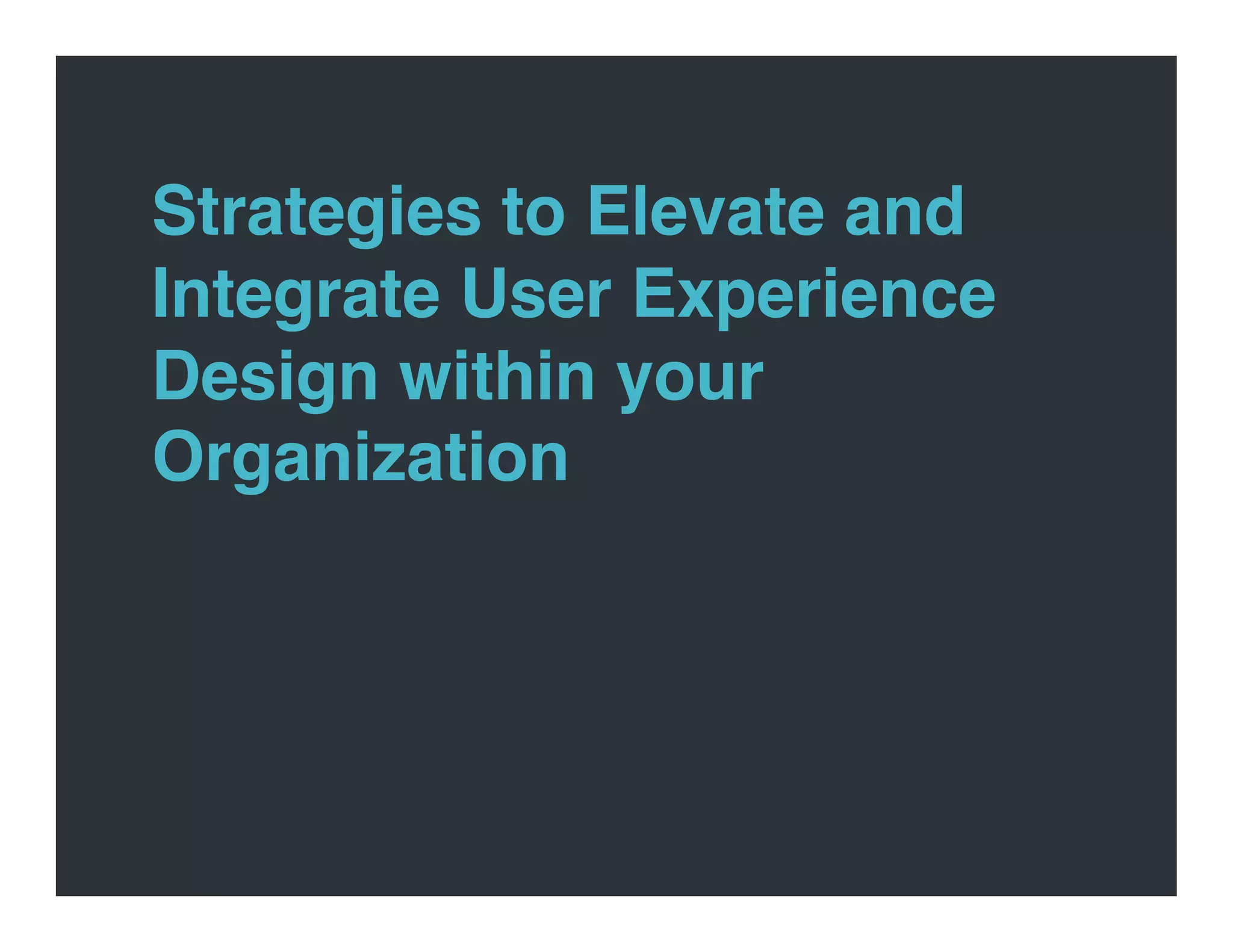 Strategies to Elevate and Integrate User Experience Design within your Organization